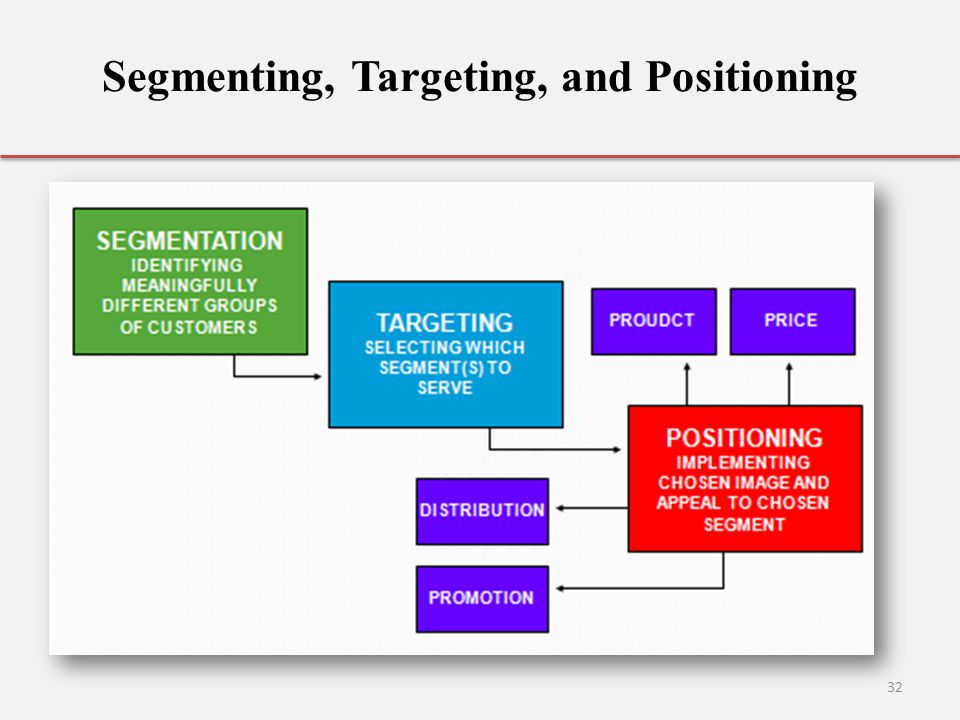 Segmenting, Targeting, and Positioning

SEGMENTATION
IDENTIFYING MEANINGFULLY DIFFERENT GROUPS OF CUSTOMERS

TARGETING
SELECTING WHICH SEGMENT(S) TO SERVE

PROUDCT

PRICE

POSITIONING
IMPLEMENTING CHOSEN IMAGE AND APPEAL TO CHOSEN SEGMENT

DISTRIBUTION

PROMOTION

32